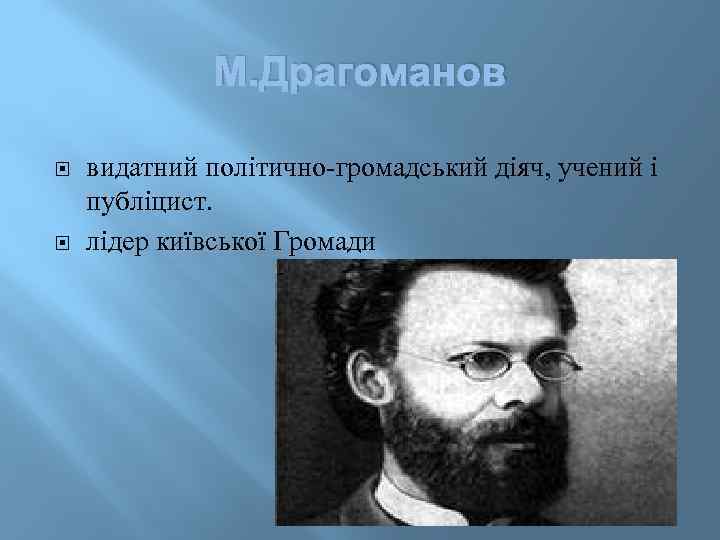 М.Драгоманов

видатний політично-громадський діяч, учений і публіцист.

лідер київської Громади